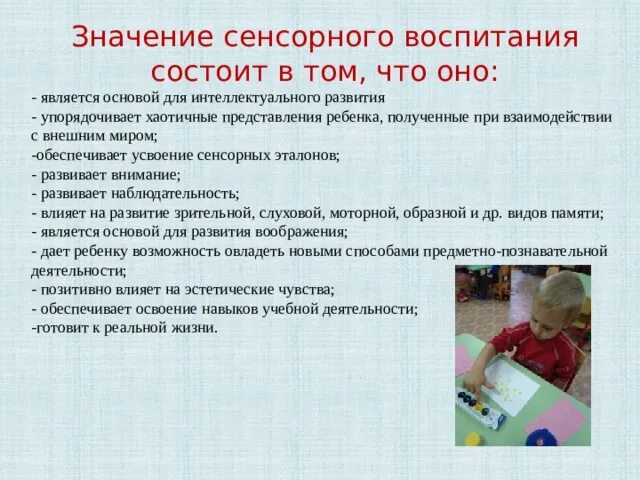 Значение сенсорного воспитания состоит в том, что оно:

- является основой для интеллектуального развития
- упорядочивает хаотичные представления ребенка, полученные при взаимодействии с внешним миром;
-обеспечивает усвоение сенсорных эталонов;
- развивает внимание;
- развивает наблюдательность;
- влияет на развитие зрительной, слуховой, моторной, образной и др. видов памяти;
- является основой для развития воображения;
- дает ребенку возможность овладеть новыми способами предметно-познавательной деятельности;
- позитивно влияет на эстетические чувства;
- обеспечивает освоение навыков учебной деятельности;
-готовит к реальной жизни.